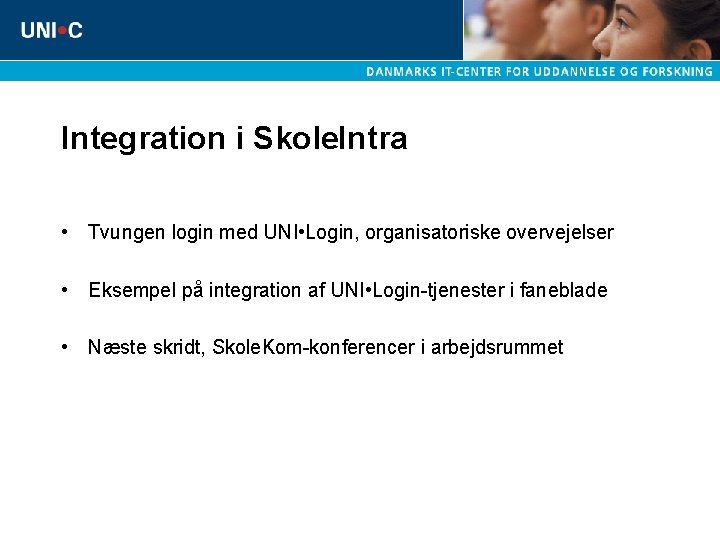 UNI•C

DANMARKS IT-CENTER FOR UDDANNELSE OG FORSKNING

Integration i SkoleIntra

• Tvungen login med UNI•Login, organisatoriske overvejelser

• Eksempel på integration af UNI•Login-tjenester i faneblade

• Næste skridt, SkoleKom-konferencer i arbejdsrummet